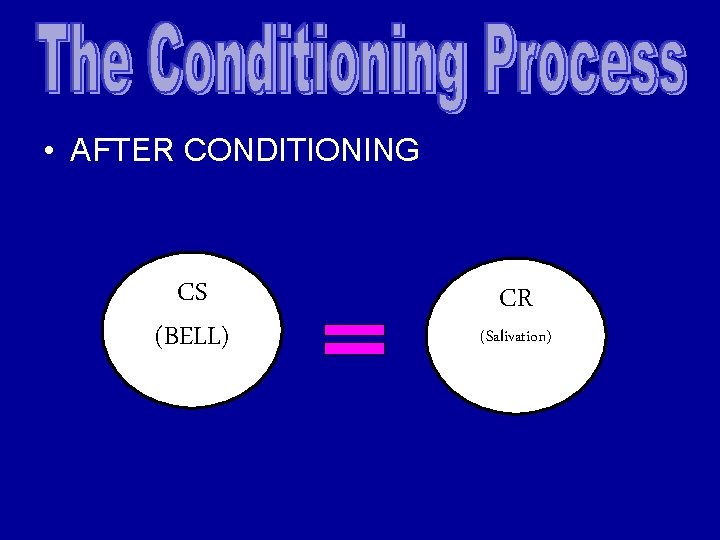 The Conditioning Process

• AFTER CONDITIONING

CS
(BELL)

=

CR
(Salivation)